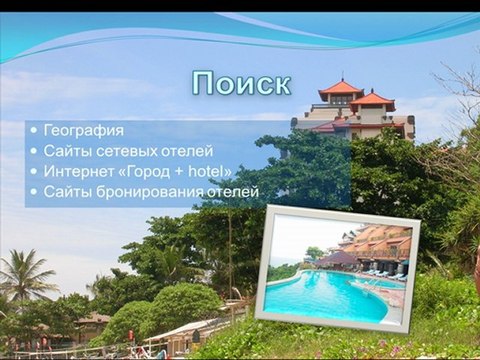 Поиск

• География
• Сайты сетевых отелей
• Интернет «Город + hotel»
• Сайты бронирования отелей